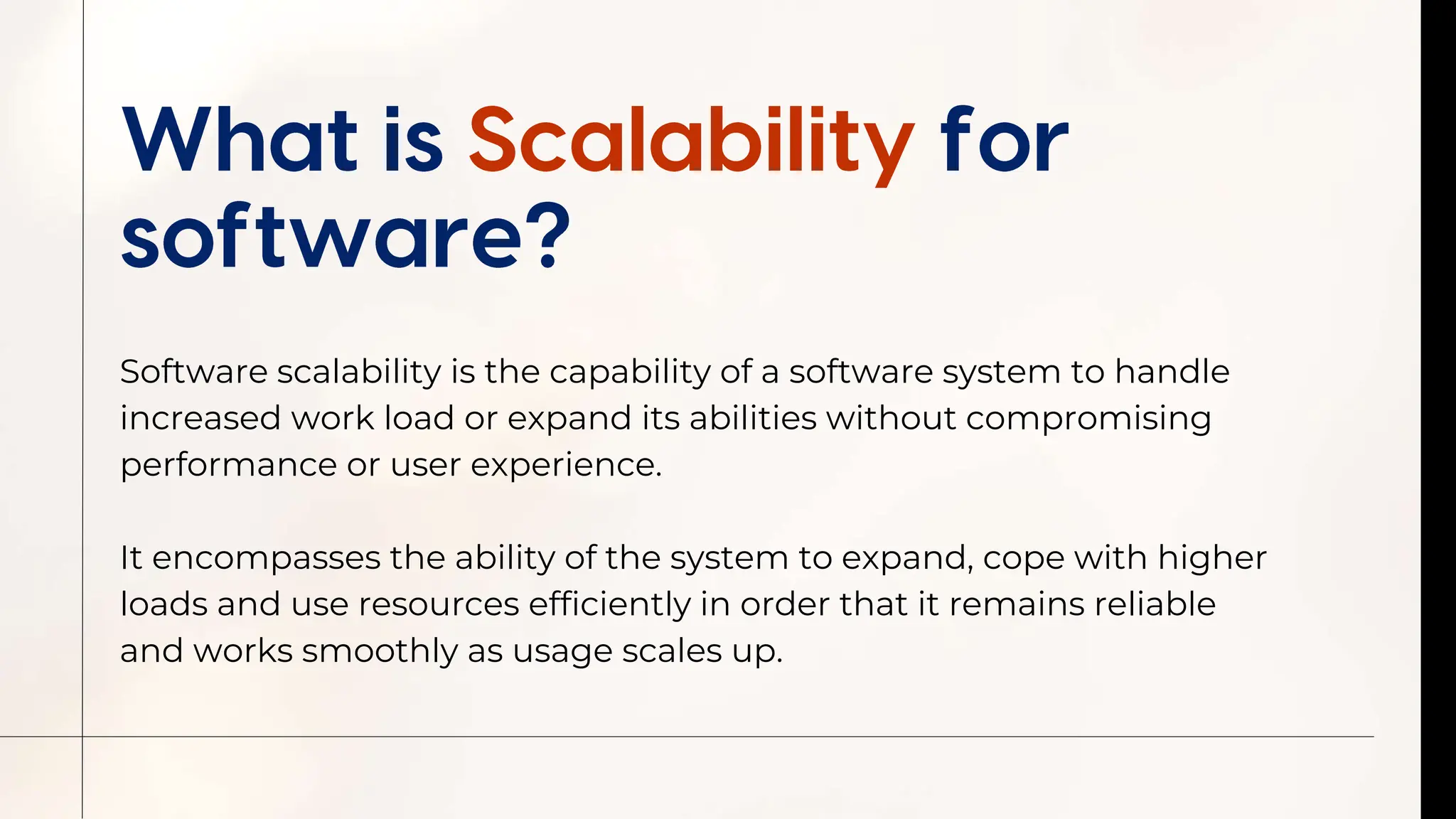 What is Scalability for software?

Software scalability is the capability of a software system to handle increased work load or expand its abilities without compromising performance or user experience.

It encompasses the ability of the system to expand, cope with higher loads and use resources efficiently in order that it remains reliable and works smoothly as usage scales up.